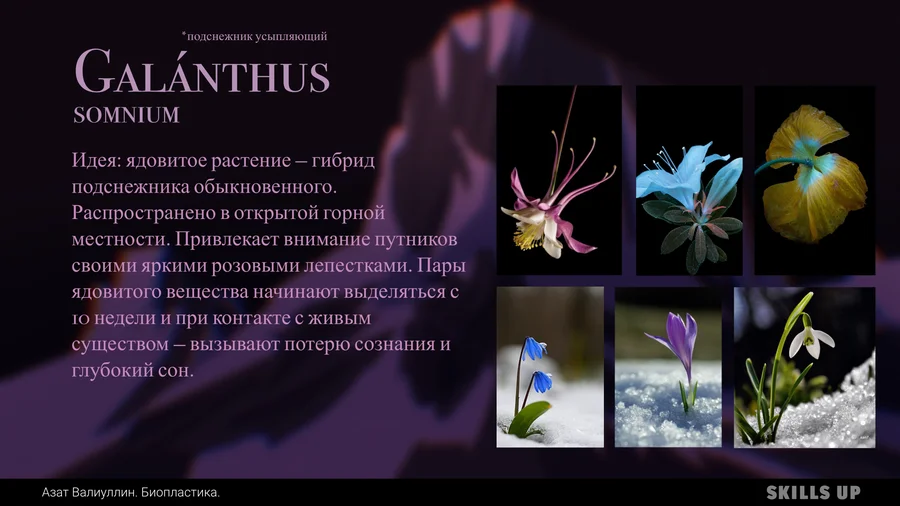 *подснежник усыпляющий

GALÁNTHUS
SOMNIUM

Идея: ядовитое растение – гибрид подснежника обыкновенного. Распространено в открытой горной местности. Привлекает внимание путников своими яркими розовыми лепестками. Пары ядовитого вещества начинают выделяться с 10 недели и при контакте с живым существом – вызывают потерю сознания и глубокий сон.

Азат Валиуллин. Биопластика.

SKILLS UP